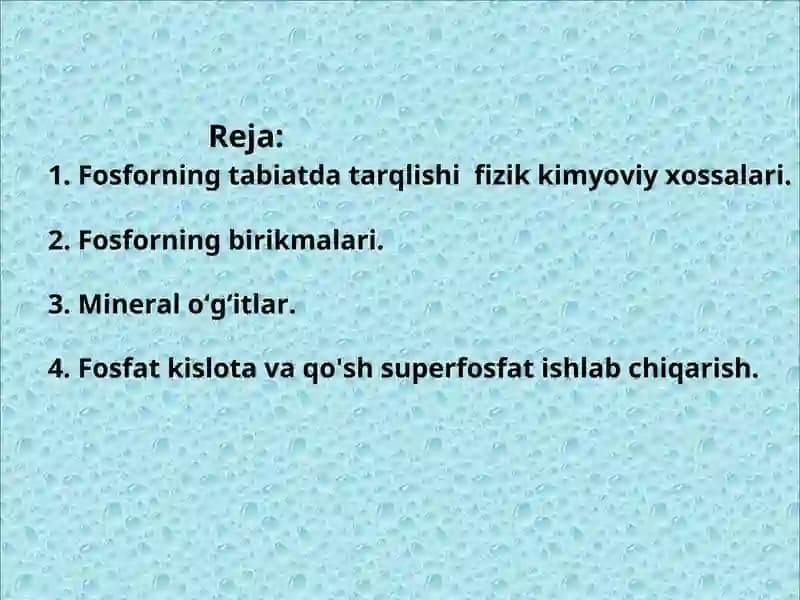 Reja:

1. Fosforning tabiatda tarqlishi fizik kimyoviy xossalari.

2. Fosforning birikmalari.

3. Mineral o‘g‘itlar.

4. Fosfat kislota va qo'sh superfosfat ishlab chiqarish.